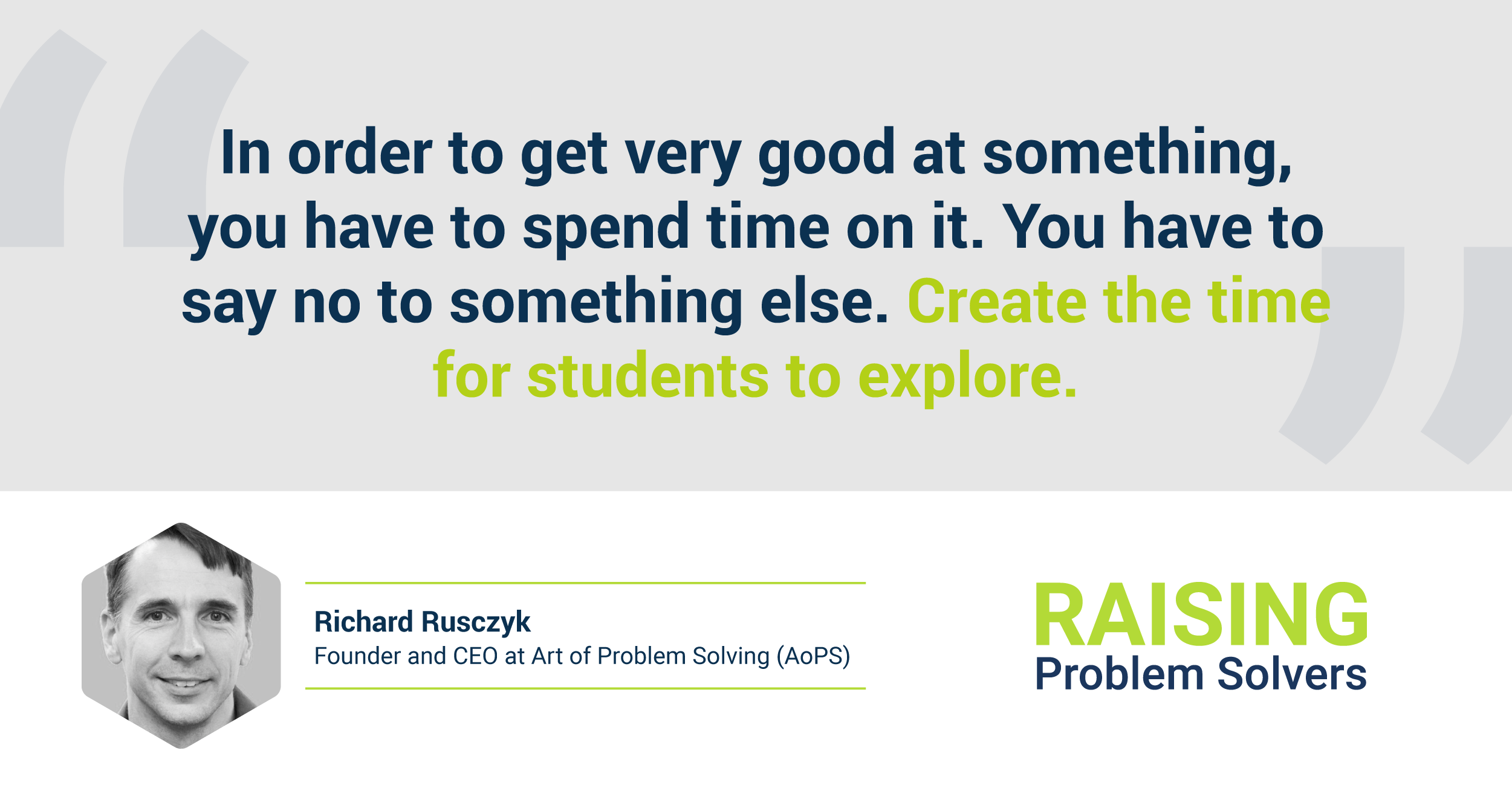 In order to get very good at something, you have to spend time on it. You have to say no to something else. Create the time for students to explore.

Richard Rusczyk
Founder and CEO at Art of Problem Solving (AoPS)

RAISING
Problem Solvers